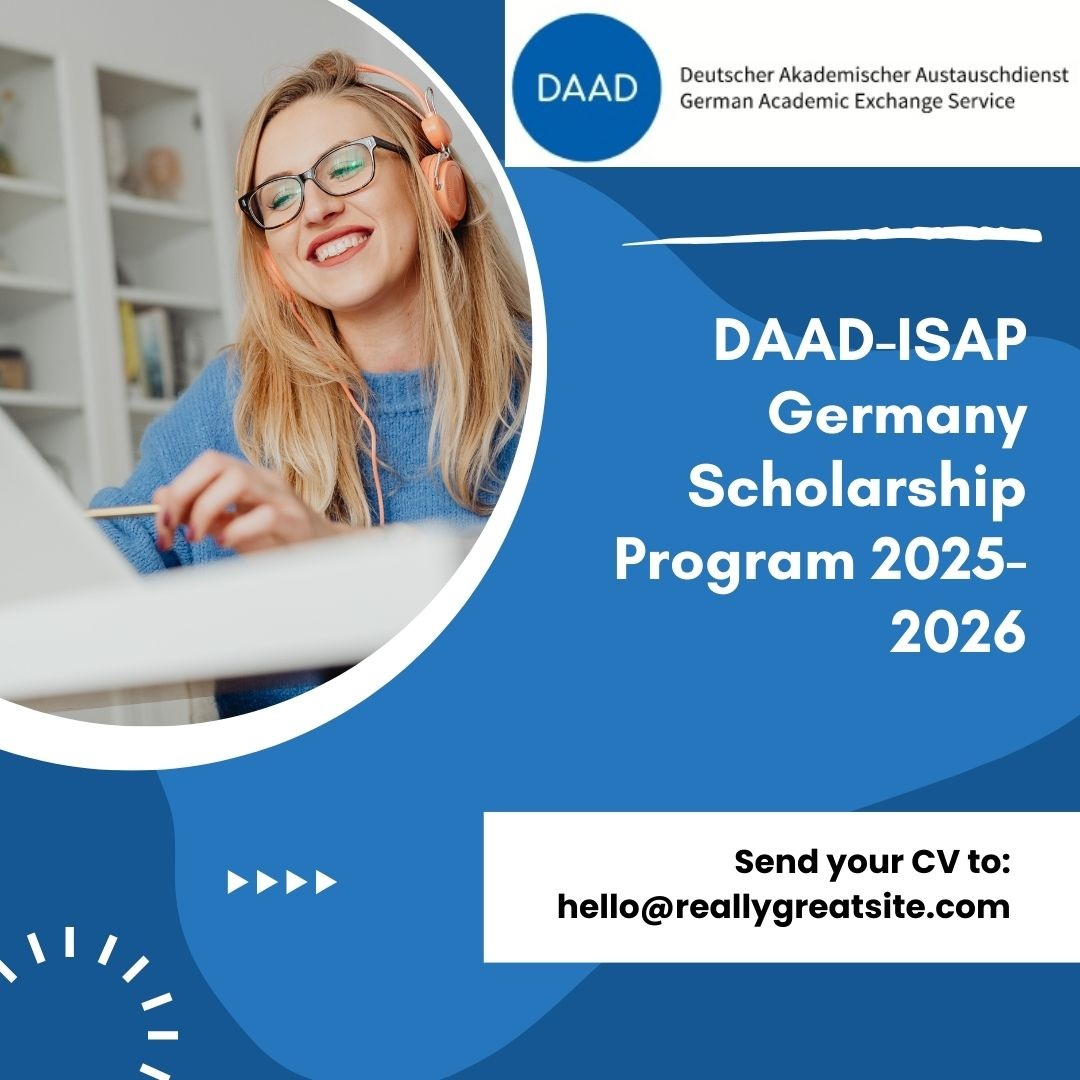 DAAD
Deutscher Akademischer Austauschdienst
German Academic Exchange Service

DAAD-ISAP Germany Scholarship Program 2025-2026

Send your CV to:
hello@reallygreatsite.com